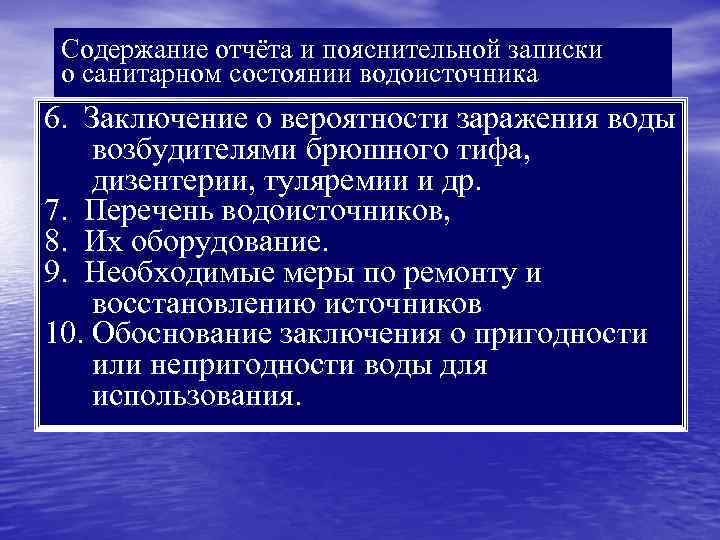 Содержание отчёта и пояснительной записки о санитарном состоянии водоисточника

6. Заключение о вероятности заражения воды возбудителями брюшного тифа, дизентерии, туляремии и др.
7. Перечень водоисточников,
8. Их оборудование.
9. Необходимые меры по ремонту и восстановлению источников
10. Обоснование заключения о пригодности или непригодности воды для использования.